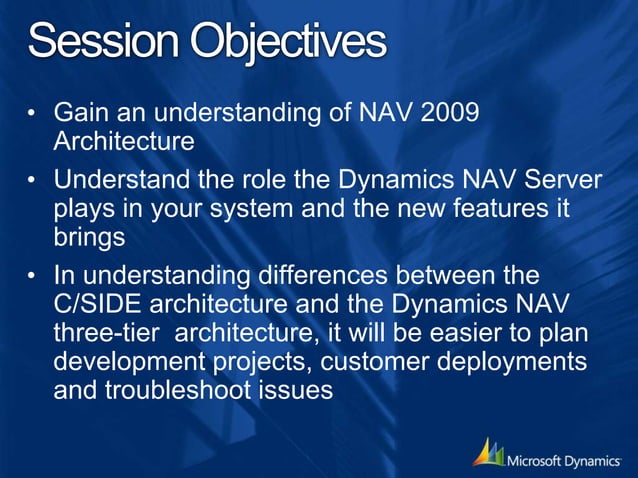 Session Objectives

• Gain an understanding of NAV 2009 Architecture

• Understand the role the Dynamics NAV Server plays in your system and the new features it brings

• In understanding differences between the C/SIDE architecture and the Dynamics NAV three-tier  architecture, it will be easier to plan development projects, customer deployments and troubleshoot issues

Microsoft Dynamics